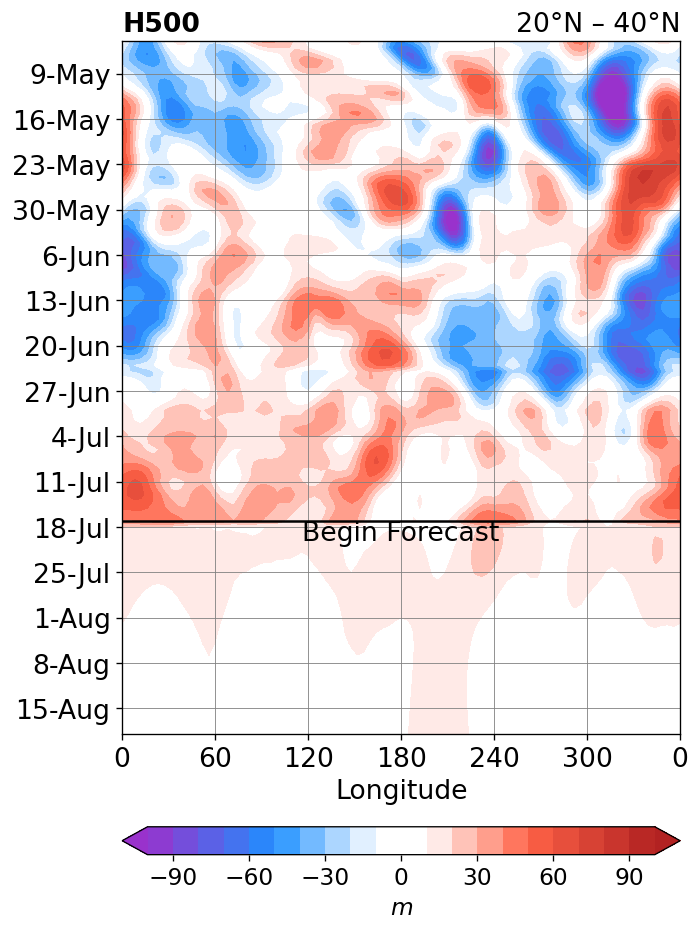 H500

20°N – 40°N

9-May
16-May
23-May
30-May
6-Jun
13-Jun
20-Jun
27-Jun
4-Jul
11-Jul
18-Jul
25-Jul
1-Aug
8-Aug
15-Aug

Begin Forecast

0 60 120 180 240 300 0

Longitude

−90 −60 −30 0 30 60 90

$m$